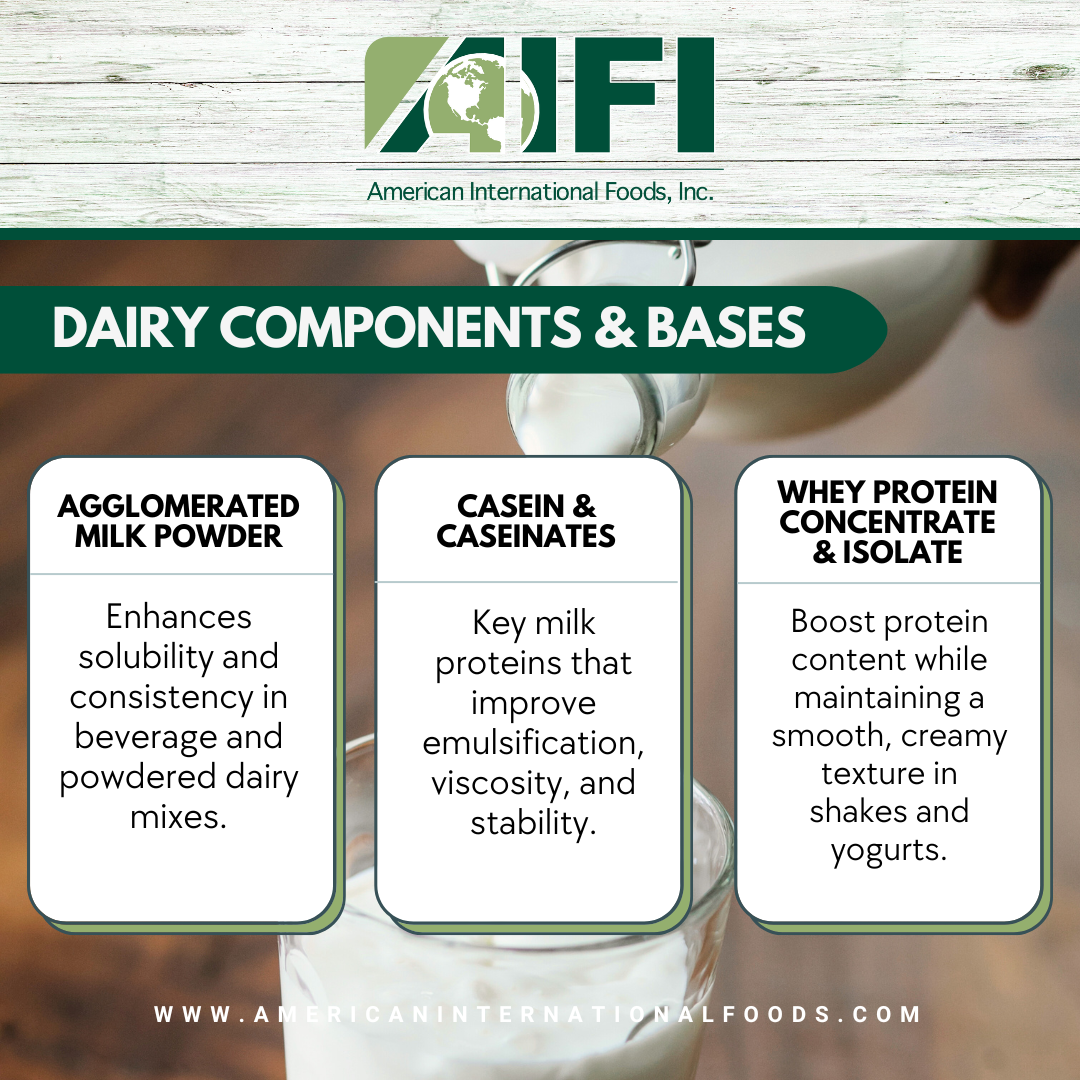 AIFI
American International Foods, Inc.

DAIRY COMPONENTS & BASES

AGGLOMERATED MILK POWDER

Enhances solubility and consistency in beverage and powdered dairy mixes.

CASEIN & CASEINATES

Key milk proteins that improve emulsification, viscosity, and stability.

WHEY PROTEIN CONCENTRATE & ISOLATE

Boost protein content while maintaining a smooth, creamy texture in shakes and yogurts.

WWW.AMERICANINTERNATIONALFOODS.COM